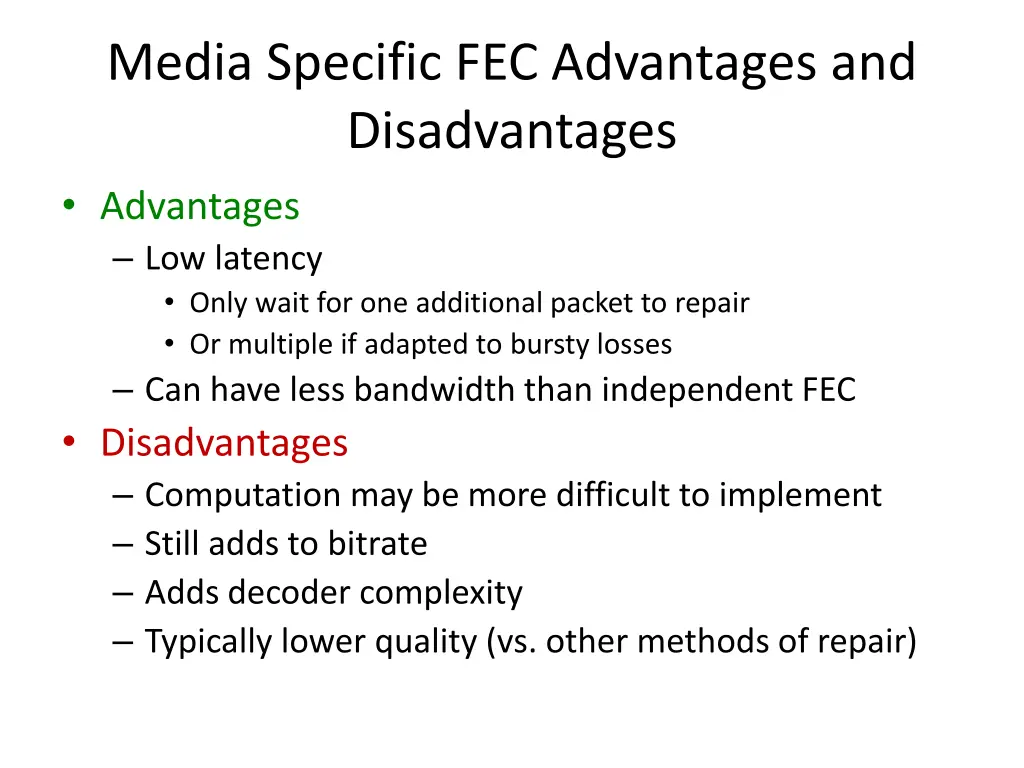 Media Specific FEC Advantages and Disadvantages

• Advantages
– Low latency
• Only wait for one additional packet to repair
• Or multiple if adapted to bursty losses
– Can have less bandwidth than independent FEC
• Disadvantages
– Computation may be more difficult to implement
– Still adds to bitrate
– Adds decoder complexity
– Typically lower quality (vs. other methods of repair)